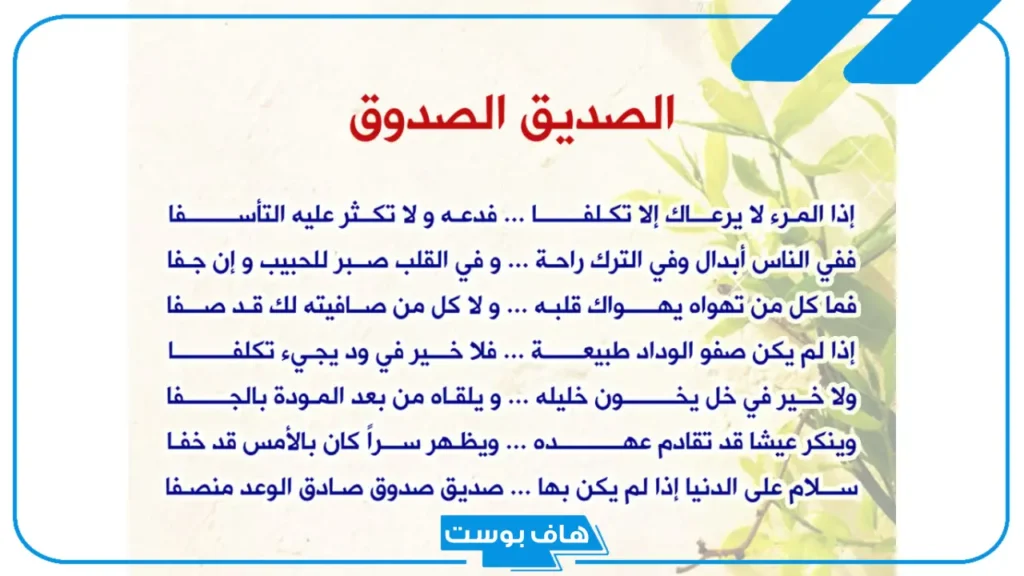 الصديق الصدوق

إذا المرء لا يرعاك إلا تكلفا ... فدعه و لا تكثر عليه التأسفا

ففي الناس أبدال وفي الترك راحة ... و في القلب صبر للحبيب و إن جفا

فما كل من تهواه يهواك قلبه ... و لا كل من صافيته لك قد صفا

إذا لم يكن صفو الوداد طبيعة ... فلا خير في ود يجيء تكلفا

ولا خير في خل يخون خليله ... و يلقاه من بعد المودة بالجفا

وينكر عيشا قد تقادم عهده ... ويظهر سراً كان بالأمس قد خفا

سلام على الدنيا إذا لم يكن بها ... صديق صدوق صادق الوعد منصفا

هاف بوست